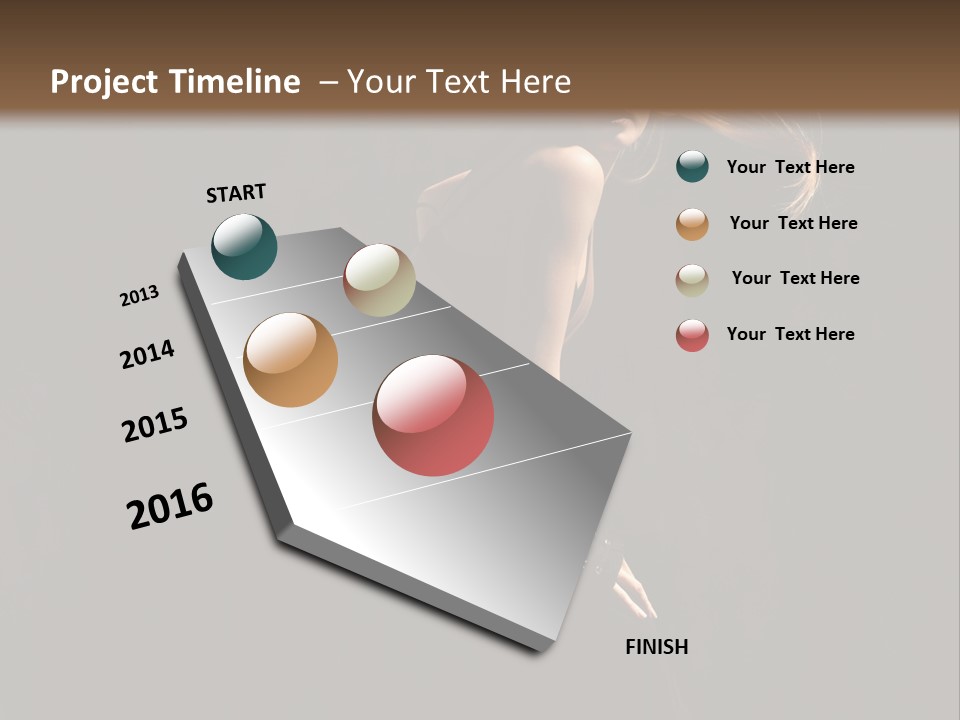 Project Timeline – Your Text Here

START

2013

2014

2015

2016

FINISH

Your Text Here

Your Text Here

Your Text Here

Your Text Here